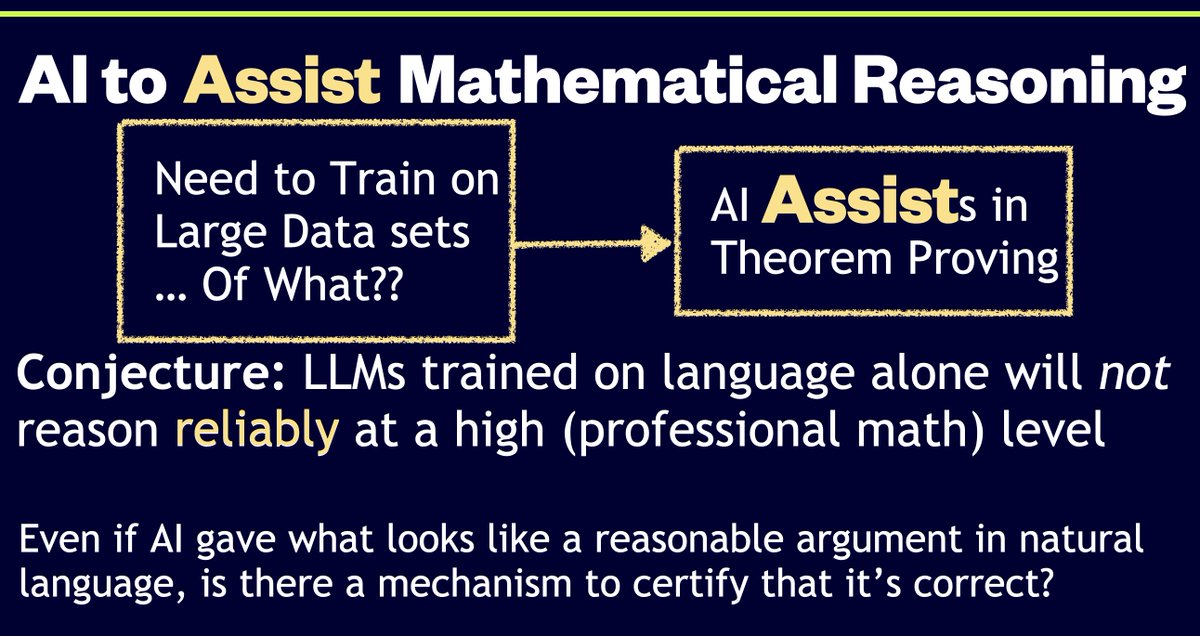 AI to Assist Mathematical Reasoning

Need to Train on Large Data sets … Of What??

AI Assists in Theorem Proving

Conjecture: LLMs trained on language alone will not reason reliably at a high (professional math) level

Even if AI gave what looks like a reasonable argument in natural language, is there a mechanism to certify that it's correct?